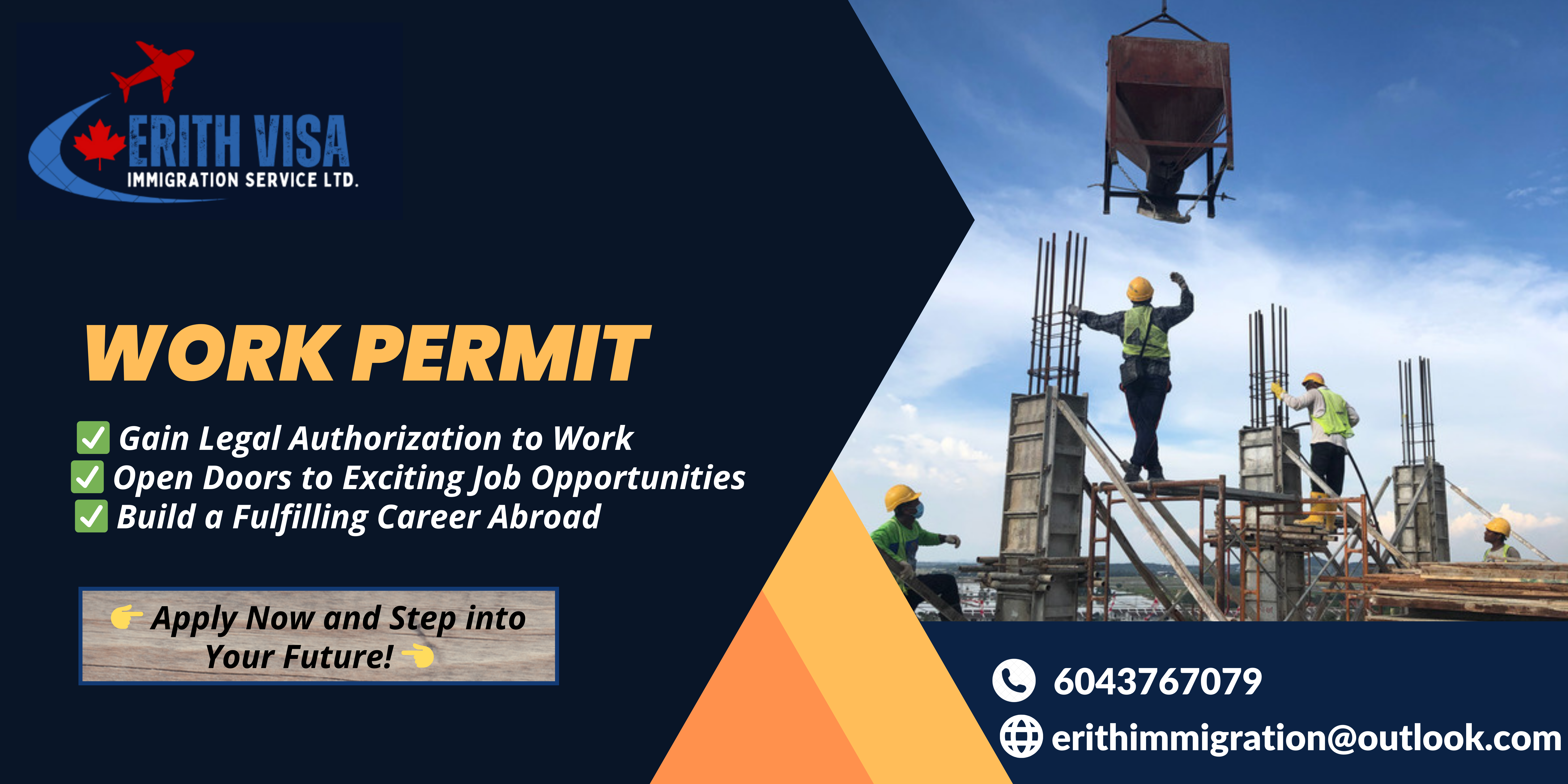 ERITH VISA
IMMIGRATION SERVICE LTD.

WORK PERMIT

✅ Gain Legal Authorization to Work
✅ Open Doors to Exciting Job Opportunities
✅ Build a Fulfilling Career Abroad

👉 Apply Now and Step into Your Future! 👈

6043767079
erithimmigration@outlook.com